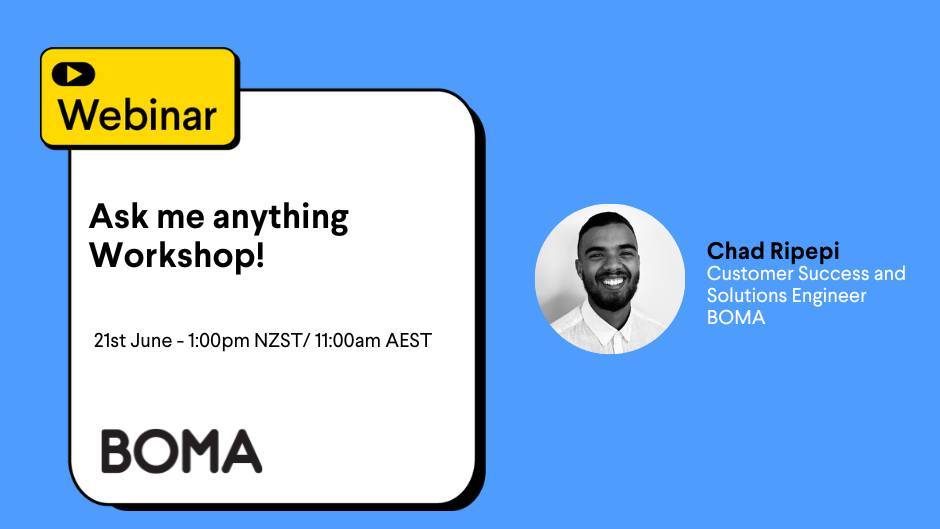 Webinar

Ask me anything Workshop!

21st June - 1:00pm NZST/ 11:00am AEST

BOMA

Chad Ripepi
Customer Success and Solutions Engineer
BOMA